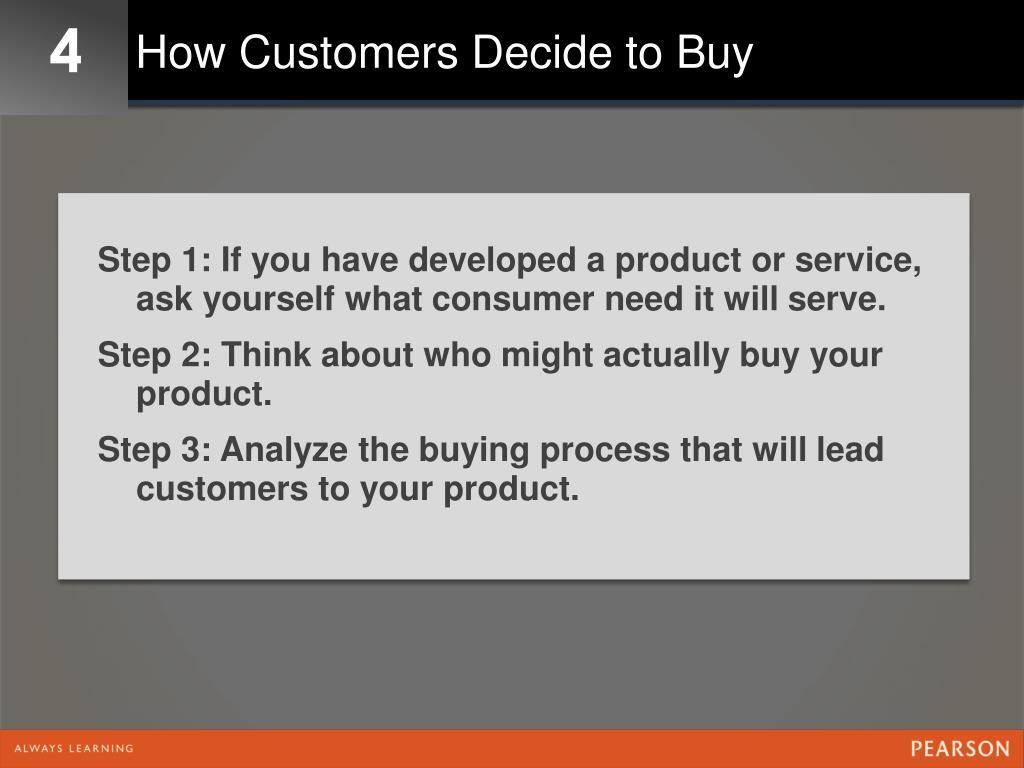 4

How Customers Decide to Buy

Step 1: If you have developed a product or service, ask yourself what consumer need it will serve.

Step 2: Think about who might actually buy your product.

Step 3: Analyze the buying process that will lead customers to your product.

ALWAYS LEARNING

PEARSON